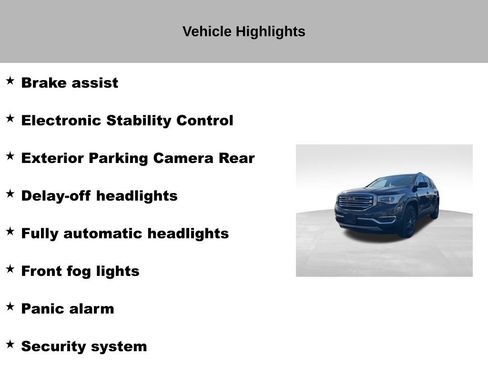 Vehicle Highlights

★ Brake assist

★ Electronic Stability Control

★ Exterior Parking Camera Rear

★ Delay-off headlights

★ Fully automatic headlights

★ Front fog lights

★ Panic alarm

★ Security system